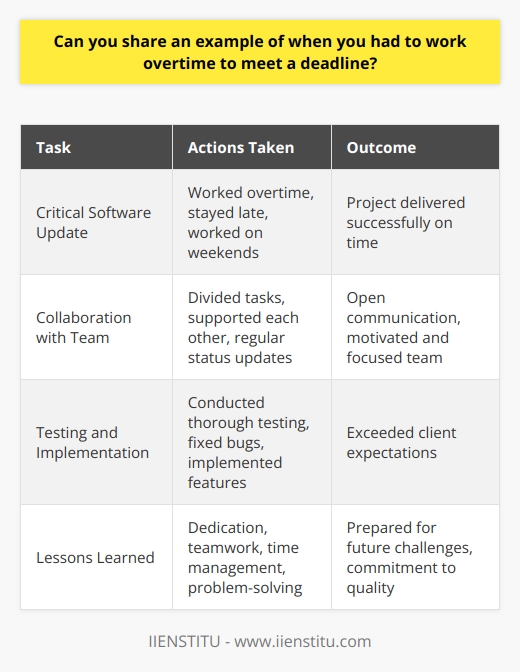 Can you share an example of when you had to work overtime to meet a deadline?

| Task | Actions Taken | Outcome |
|---|---|---|
| Critical Software Update | Worked overtime, stayed late, worked on weekends | Project delivered successfully on time |
| Collaboration with Team | Divided tasks, supported each other, regular status updates | Open communication, motivated and focused team |
| Testing and Implementation | Conducted thorough testing, fixed bugs, implemented features | Exceeded client expectations |
| Lessons Learned | Dedication, teamwork, time management, problem-solving | Prepared for future challenges, commitment to quality |

IIENSTITU - www.iienstitu.com